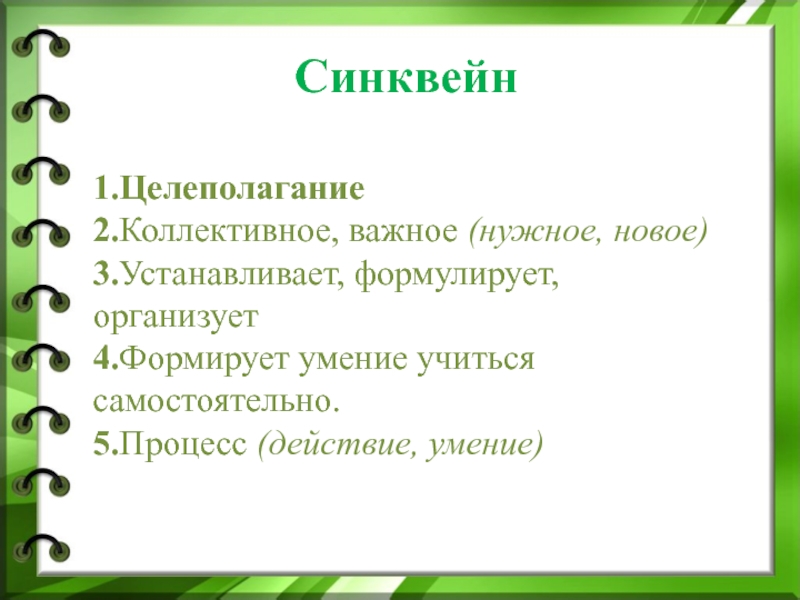 Синквейн

1.Целеполагание
2.Коллективное, важное (нужное, новое)
3.Устанавливает, формулирует, организует
4.Формирует умение учиться самостоятельно.
5.Процесс (действие, умение)